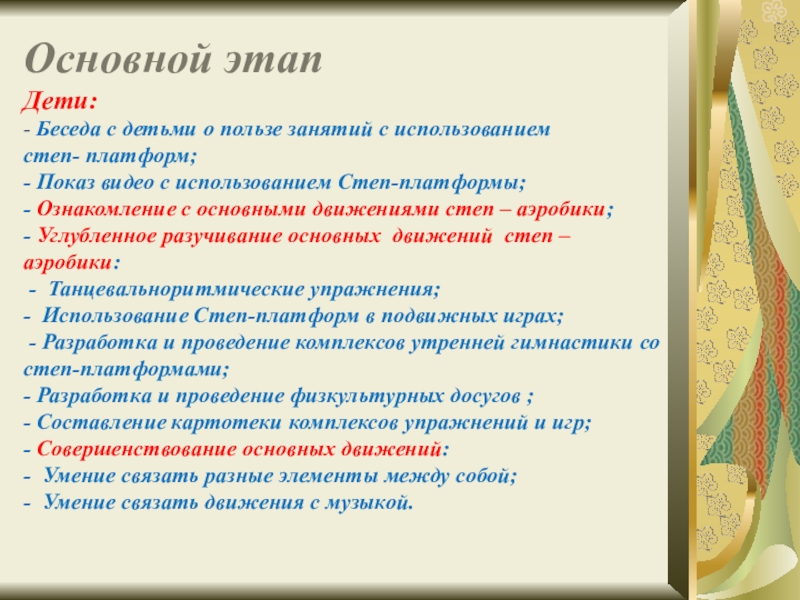 Основной этап

Дети:
- Беседа с детьми о пользе занятий с использованием степ- платформ;
- Показ видео с использованием Степ-платформы;
- Ознакомление с основными движениями степ – аэробики;
- Углубленное разучивание основных движений степ – аэробики:
 - Танцевальноритмические упражнения;
- Использование Степ-платформ в подвижных играх;
 - Разработка и проведение комплексов утренней гимнастики со степ-платформами;
- Разработка и проведение физкультурных досугов ;
- Составление картотеки комплексов упражнений и игр;
- Совершенствование основных движений:
- Умение связать разные элементы между собой;
- Умение связать движения с музыкой.